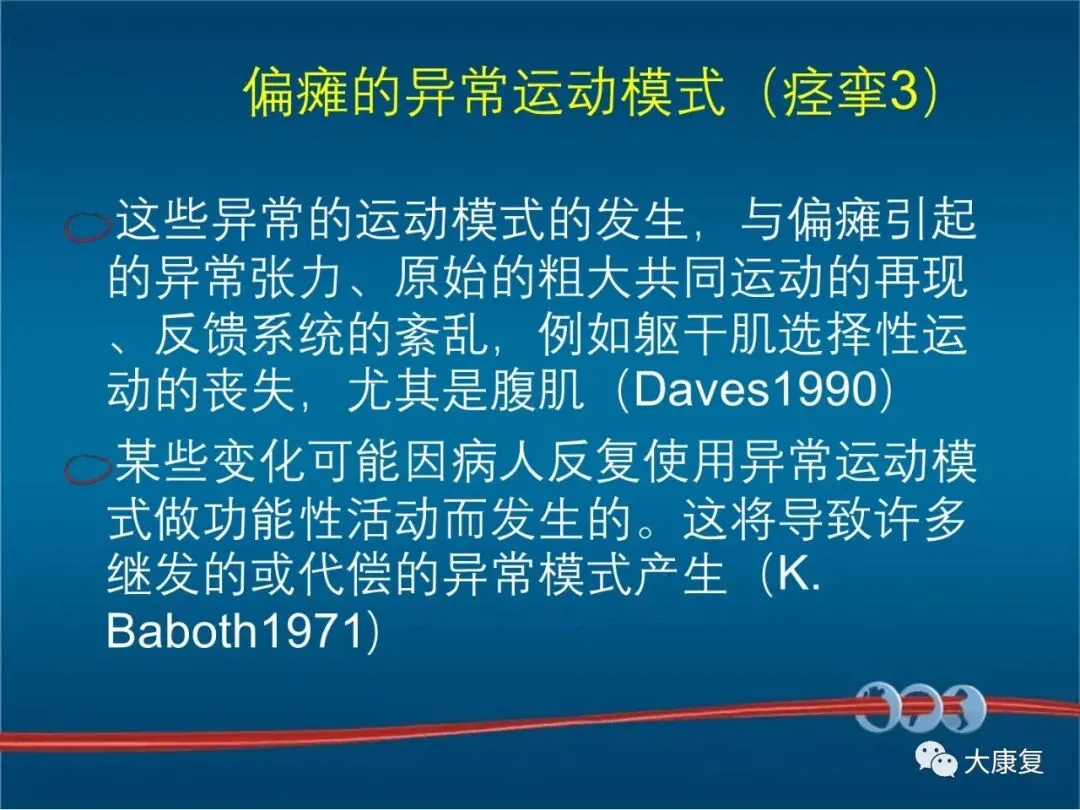 偏瘫的异常运动模式（痉挛3）

这些异常的运动模式的发生，与偏瘫引起的异常张力、原始的粗大共同运动的再现、反馈系统的紊乱，例如躯干肌选择性运动的丧失，尤其是腹肌（Daves1990）

某些变化可能因病人反复使用异常运动模式做功能性活动而发生的。这将导致许多继发的或代偿的异常模式产生（K. Baboth1971）

大康复